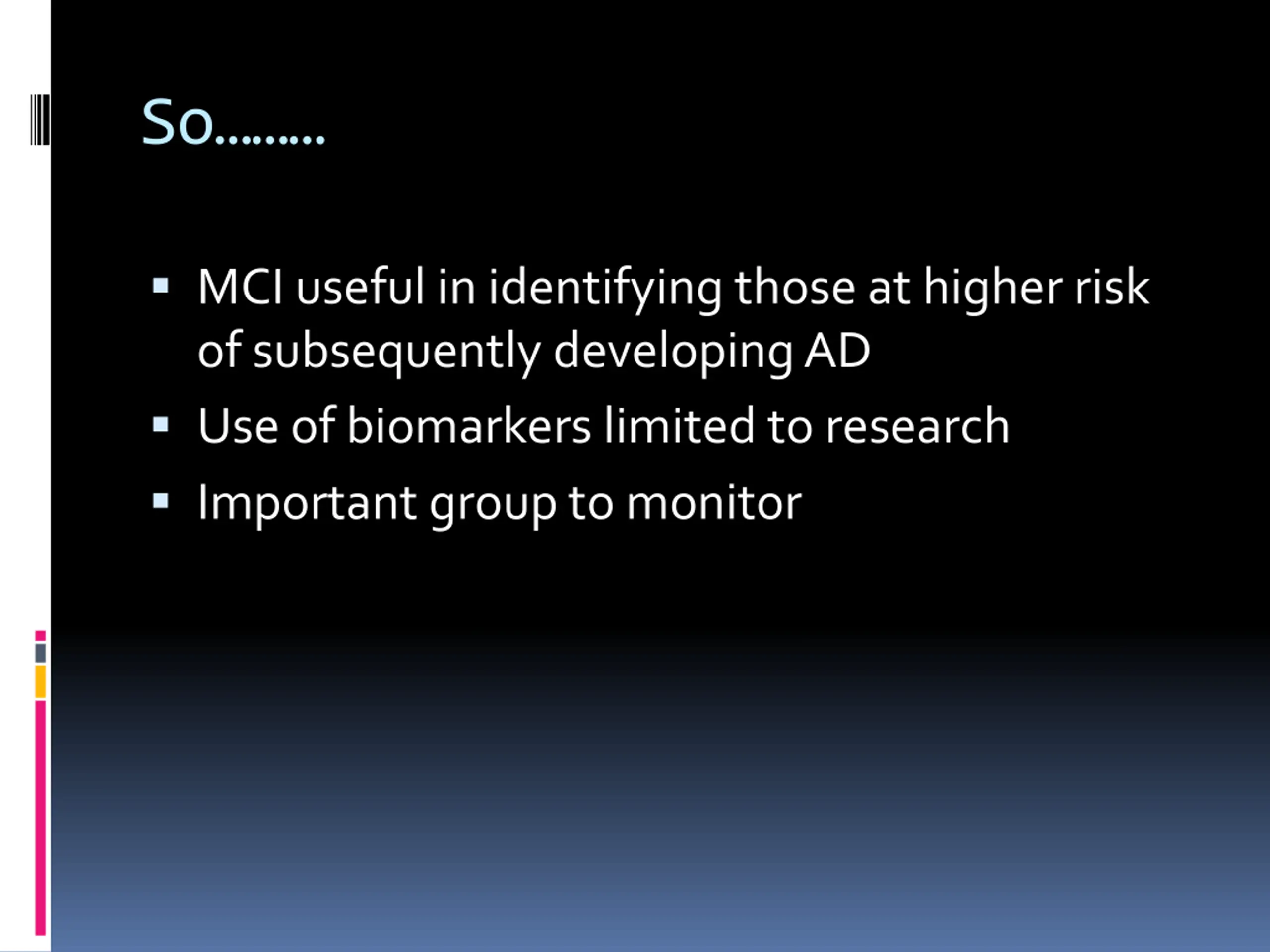 So………

▪ MCI useful in identifying those at higher risk of subsequently developing AD
▪ Use of biomarkers limited to research
▪ Important group to monitor